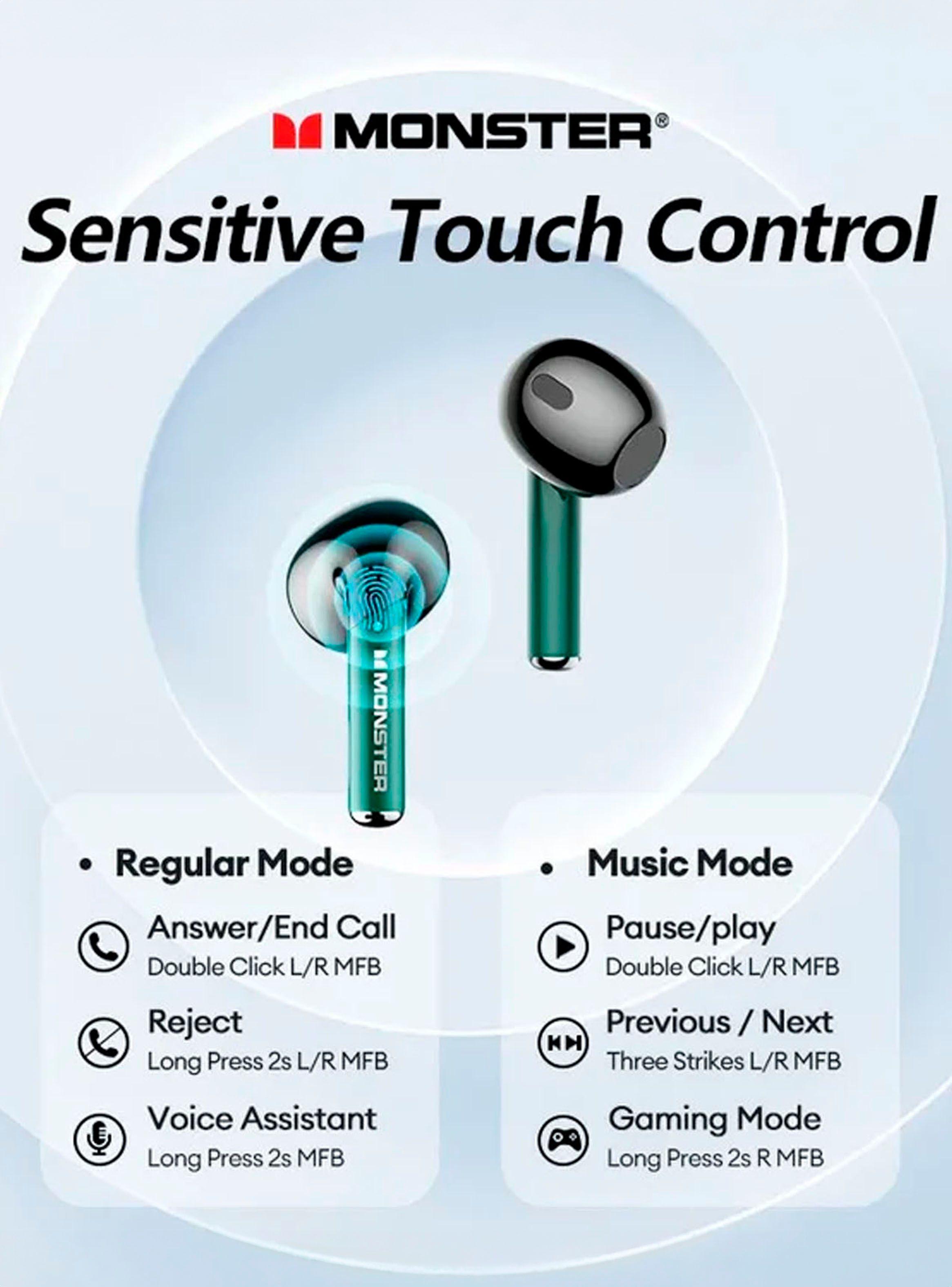 MONSTER®

Sensitive Touch Control

MONSTER

• Regular Mode

Answer/End Call
Double Click L/R MFB

Reject
Long Press 2s L/R MFB

Voice Assistant
Long Press 2s MFB

• Music Mode

Pause/play
Double Click L/R MFB

Previous / Next
Three Strikes L/R MFB

Gaming Mode
Long Press 2s R MFB